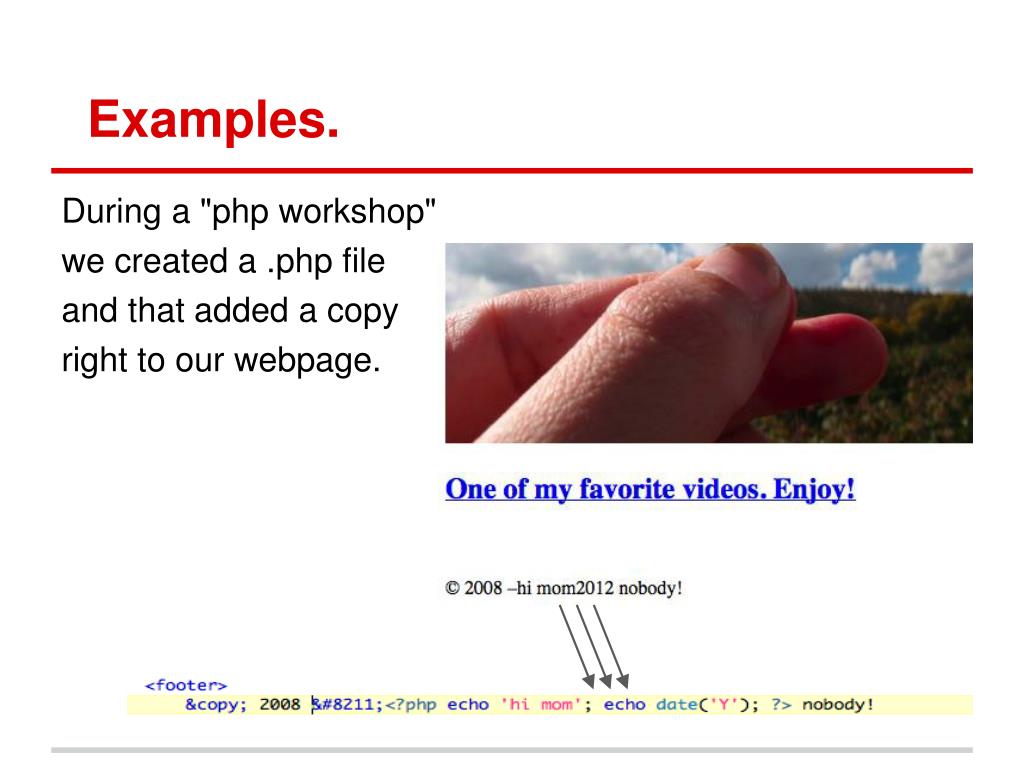 Examples.

During a "php workshop" we created a .php file and that added a copy right to our webpage.

One of my favorite videos. Enjoy!

© 2008 –hi mom2012 nobody!

<footer>
&copy; 2008 &#8211;<?php echo 'hi mom'; echo date('Y'); ?> nobody!